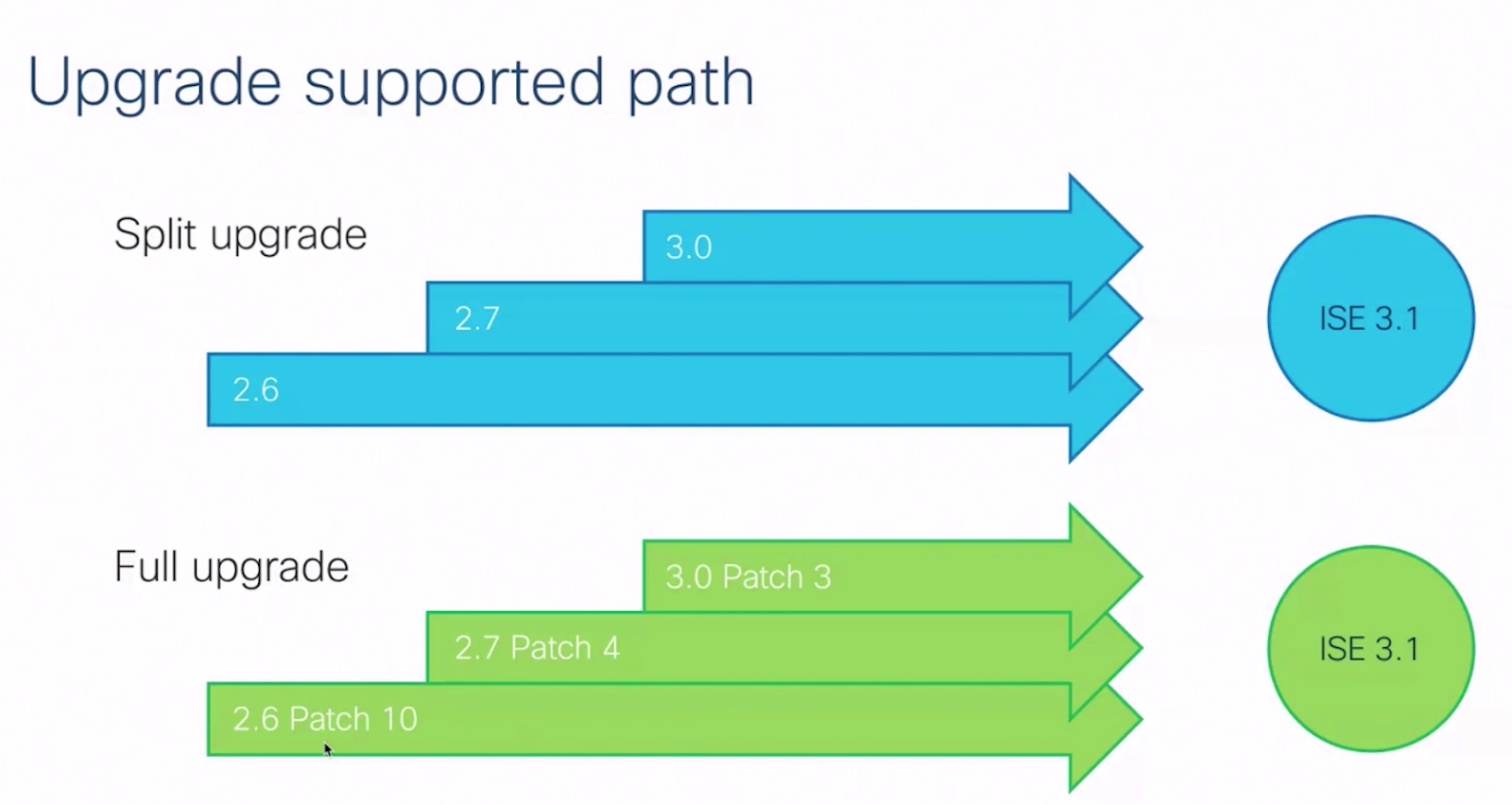 Upgrade supported path

Split upgrade

3.0

2.7

2.6

ISE 3.1

Full upgrade

3.0 Patch 3

2.7 Patch 4

2.6 Patch 10

ISE 3.1